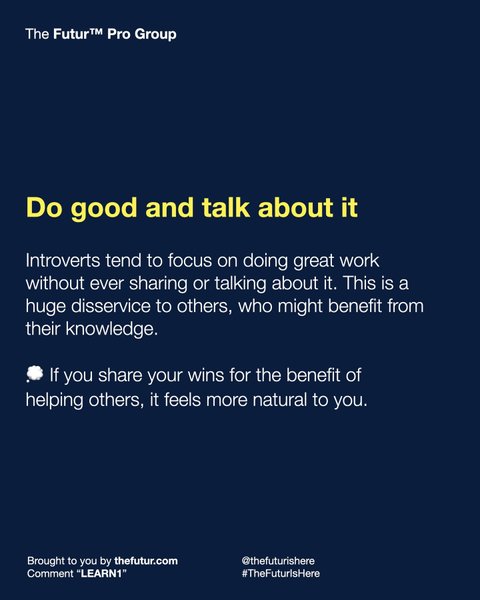 The Futur™ Pro Group

Do good and talk about it

Introverts tend to focus on doing great work without ever sharing or talking about it. This is a huge disservice to others, who might benefit from their knowledge.

💭 If you share your wins for the benefit of helping others, it feels more natural to you.

Brought to you by thefutur.com
Comment "LEARN1"

@thefuturishere
#TheFuturIsHere